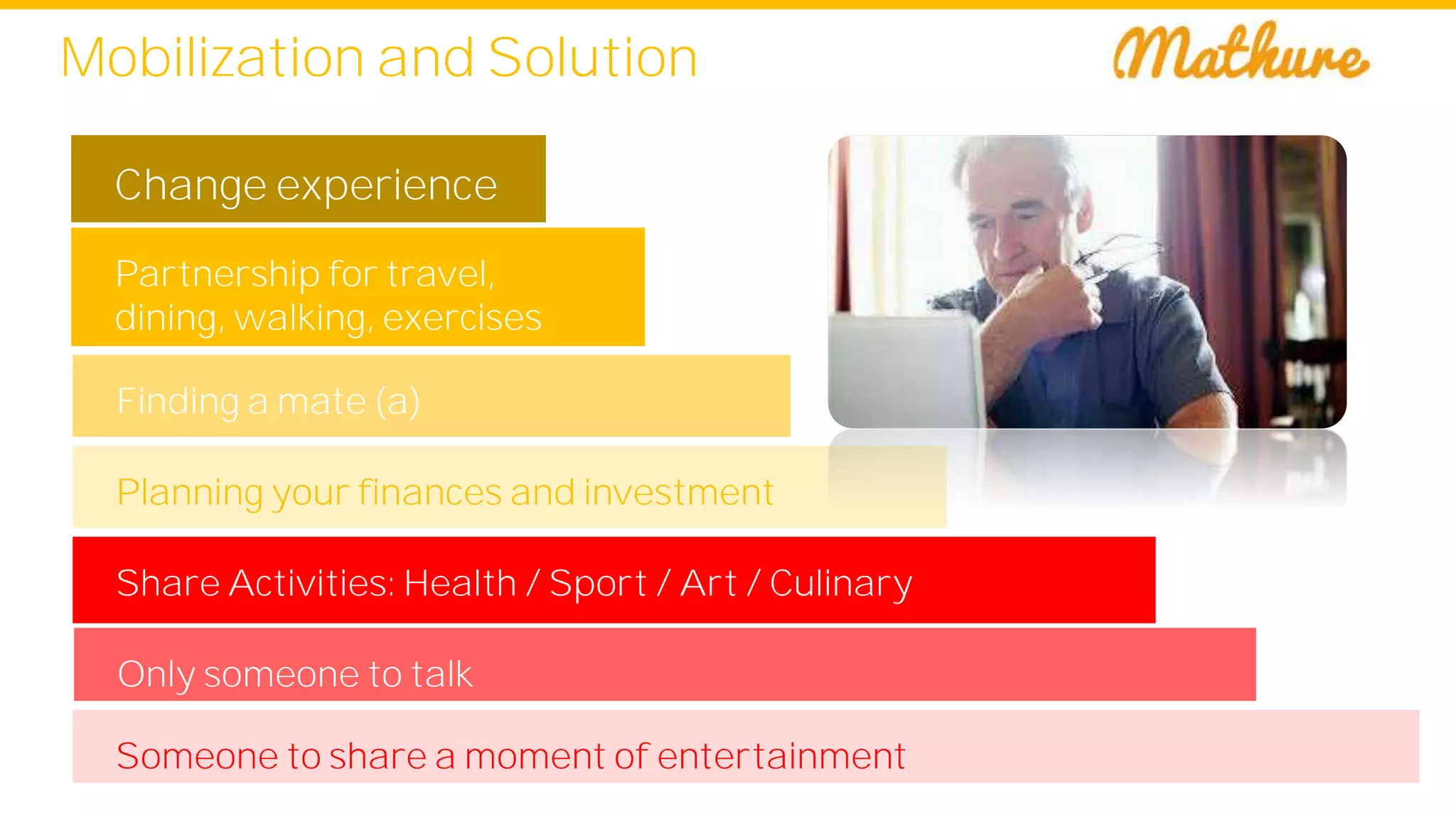 Mobilization and Solution

Mathure

Change experience

Partnership for travel, dining, walking, exercises

Finding a mate (a)

Planning your finances and investment

Share Activities: Health / Sport / Art / Culinary

Only someone to talk

Someone to share a moment of entertainment